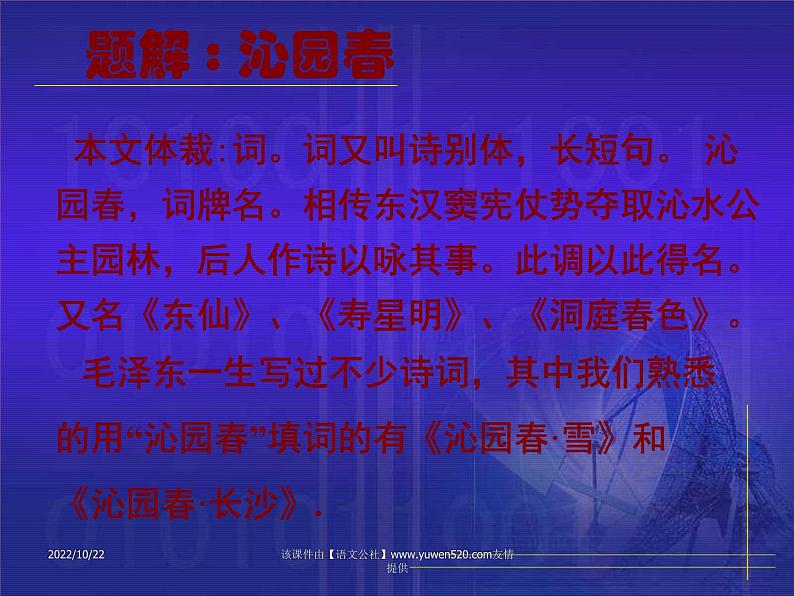 题解：沁园春

本文体裁:词。词又叫诗别体，长短句。 沁园春，词牌名。相传东汉窦宪仗势夺取沁水公主园林，后人作诗以咏其事。此调以此得名。又名《东仙》、《寿星明》、《洞庭春色》。

毛泽东一生写过不少诗词，其中我们熟悉的用“沁园春”填词的有《沁园春·雪》和《沁园春·长沙》.

2022/10/22

该课件由【语文公社】www.yuwen520.com友情提供